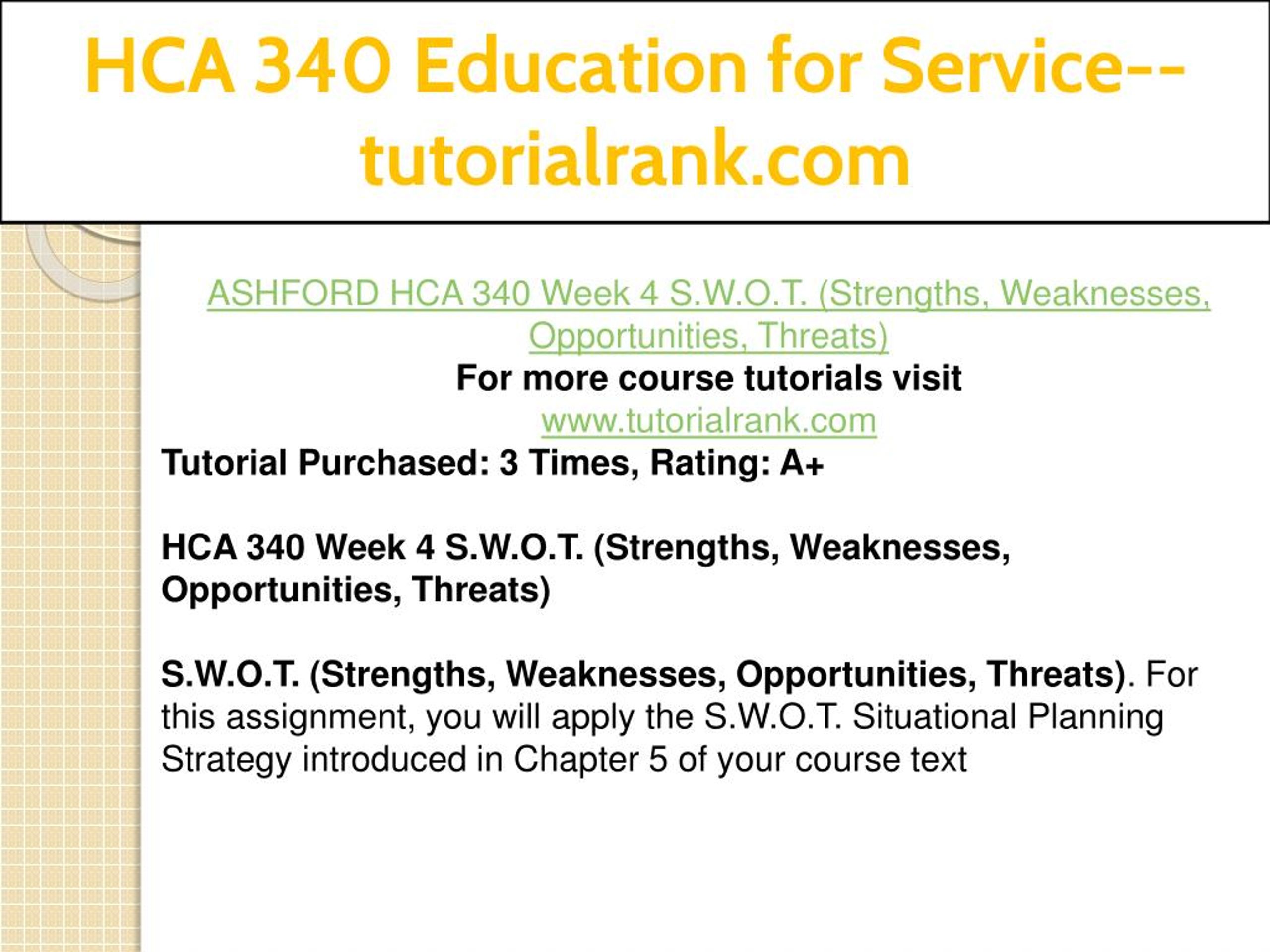 HCA 340 Education for Service--tutorialrank.com

ASHFORD HCA 340 Week 4 S.W.O.T. (Strengths, Weaknesses, Opportunities, Threats)
For more course tutorials visit
www.tutorialrank.com
Tutorial Purchased: 3 Times, Rating: A+

HCA 340 Week 4 S.W.O.T. (Strengths, Weaknesses, Opportunities, Threats)

S.W.O.T. (Strengths, Weaknesses, Opportunities, Threats). For this assignment, you will apply the S.W.O.T. Situational Planning Strategy introduced in Chapter 5 of your course text